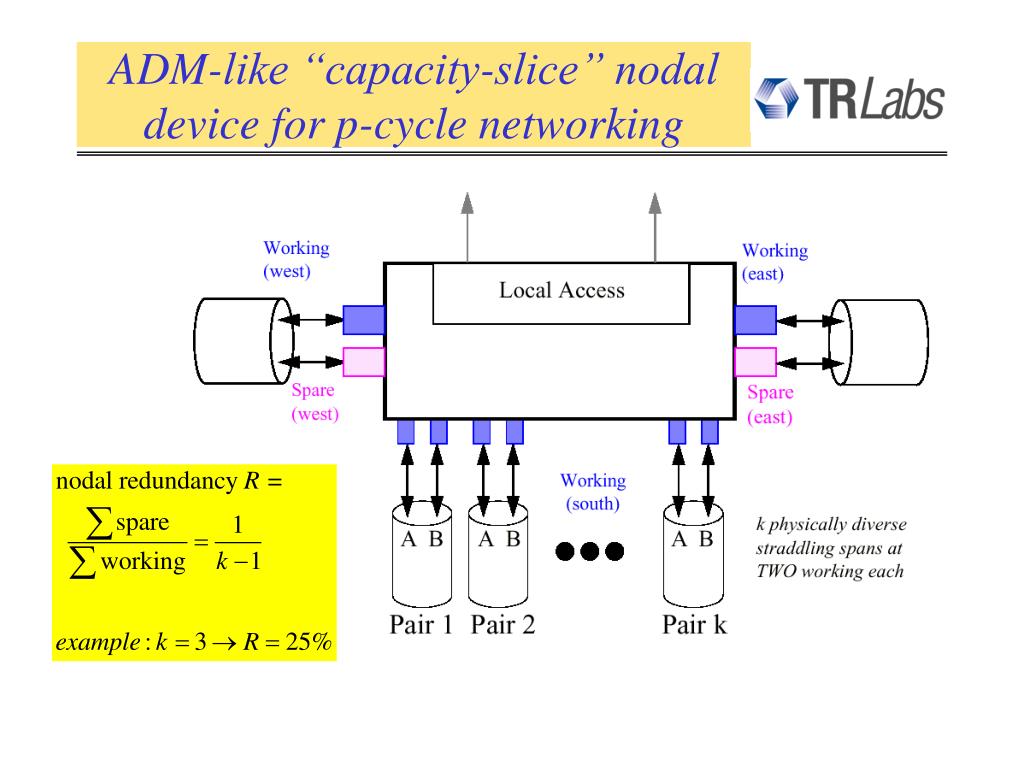 ADM-like "capacity-slice" nodal device for p-cycle networking

TRLabs

Working (west)

Local Access

Working (east)

Spare (west)

Spare (east)

nodal redundancy $R =$

$\frac{\sum \text{spare}}{\sum \text{working}} = \frac{1}{k-1}$

$example: k = 3 \rightarrow R = 25\%$

Working (south)

A B

A B

A B

Pair 1 Pair 2

Pair k

k physically diverse straddling spans at TWO working each